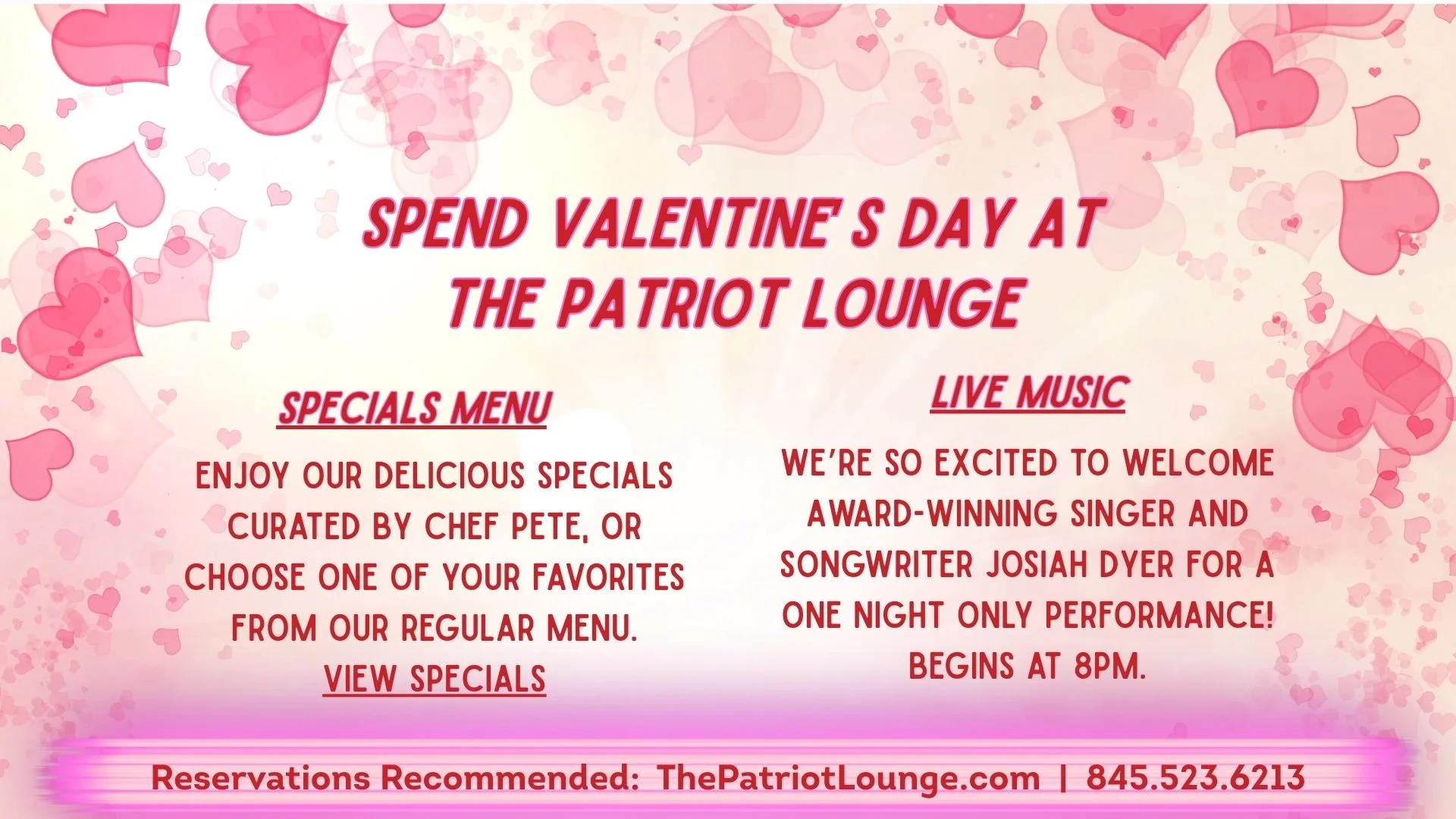 SPEND VALENTINE'S DAY AT THE PATRIOT LOUNGE

SPECIALS MENU

ENJOY OUR DELICIOUS SPECIALS CURATED BY CHEF PETE, OR CHOOSE ONE OF YOUR FAVORITES FROM OUR REGULAR MENU.
VIEW SPECIALS

LIVE MUSIC

WE'RE SO EXCITED TO WELCOME AWARD-WINNING SINGER AND SONGWRITER JOSIAH DYER FOR A ONE NIGHT ONLY PERFORMANCE! BEGINS AT 8PM.

Reservations Recommended: ThePatriotLounge.com | 845.523.6213